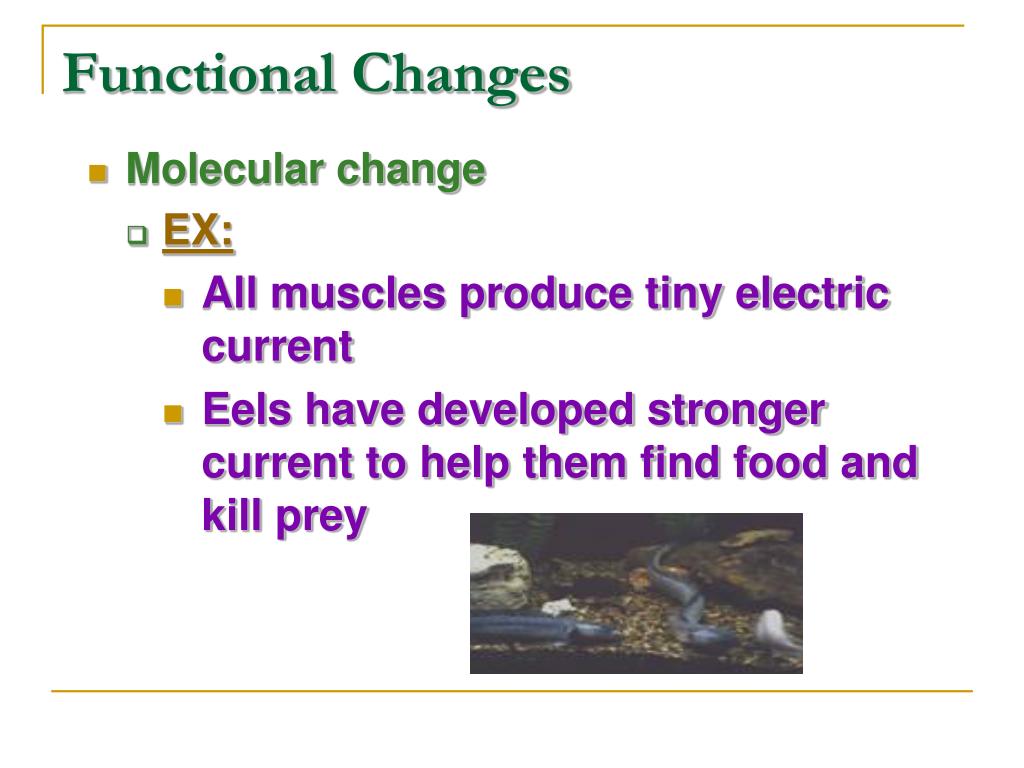 Functional Changes

Molecular change

EX:

All muscles produce tiny electric current

Eels have developed stronger current to help them find food and kill prey